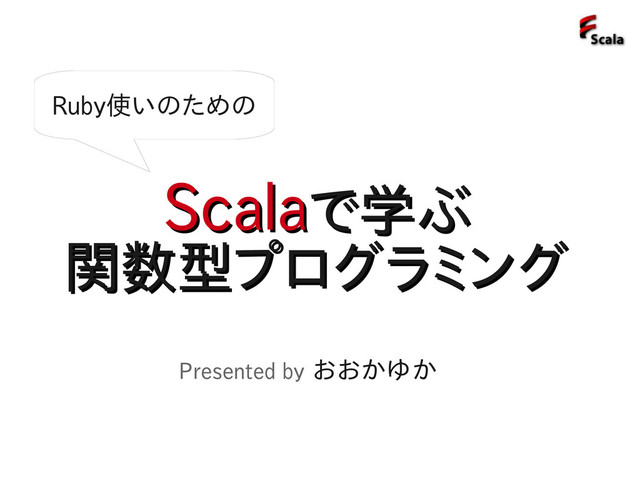 Scala

Ruby使いのための

Scalaで学ぶ
関数型プログラミング

Presented by おおかゆか